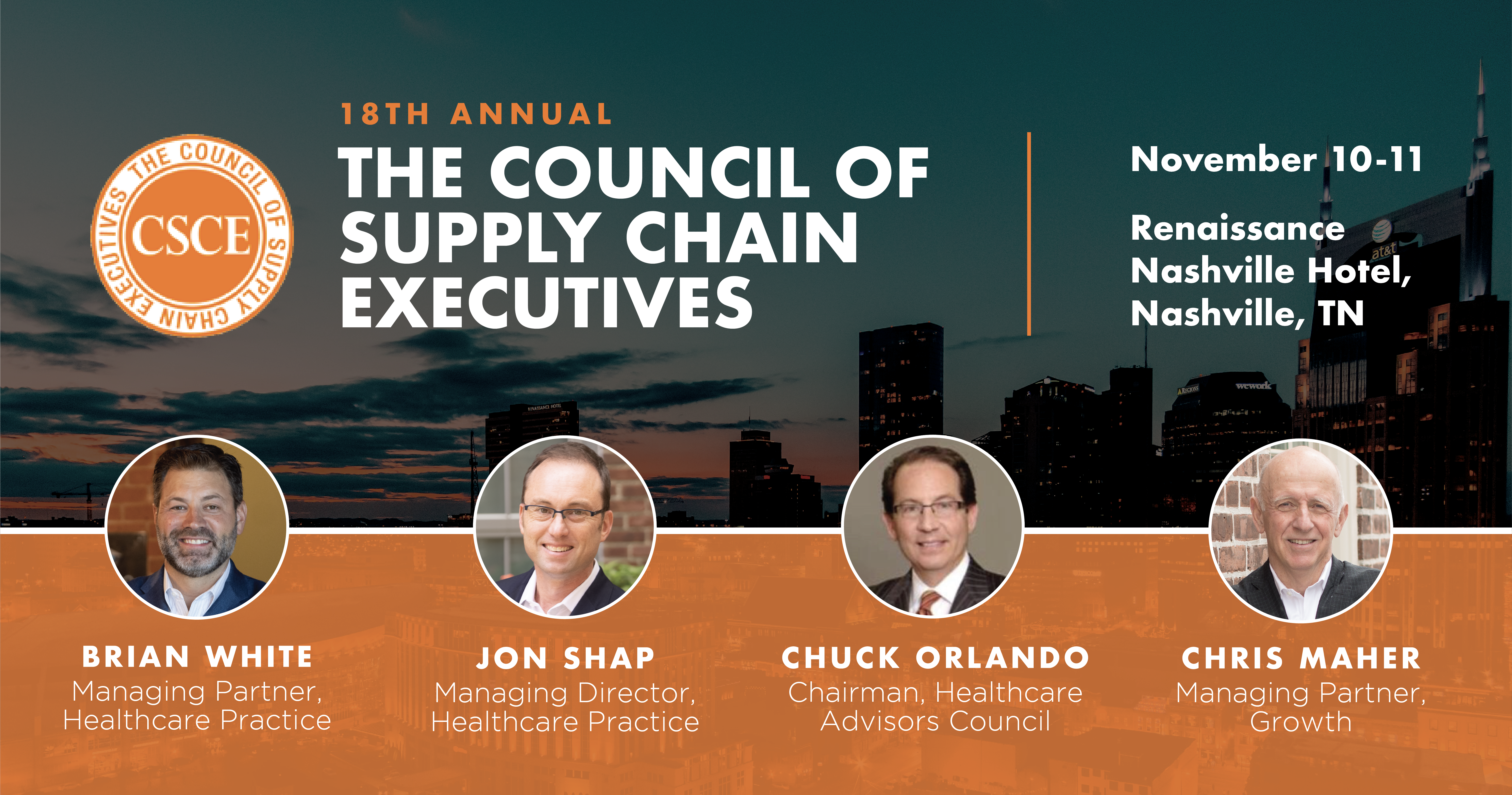 THE COUNCIL OF SUPPLY CHAIN EXECUTIVES
CSCE

18TH ANNUAL
THE COUNCIL OF SUPPLY CHAIN EXECUTIVES

November 10-11

Renaissance Nashville Hotel, Nashville, TN

at&t

wework

BRIAN WHITE
Managing Partner, Healthcare Practice

JON SHAP
Managing Director, Healthcare Practice

CHUCK ORLANDO
Chairman, Healthcare Advisors Council

CHRIS MAHER
Managing Partner, Growth